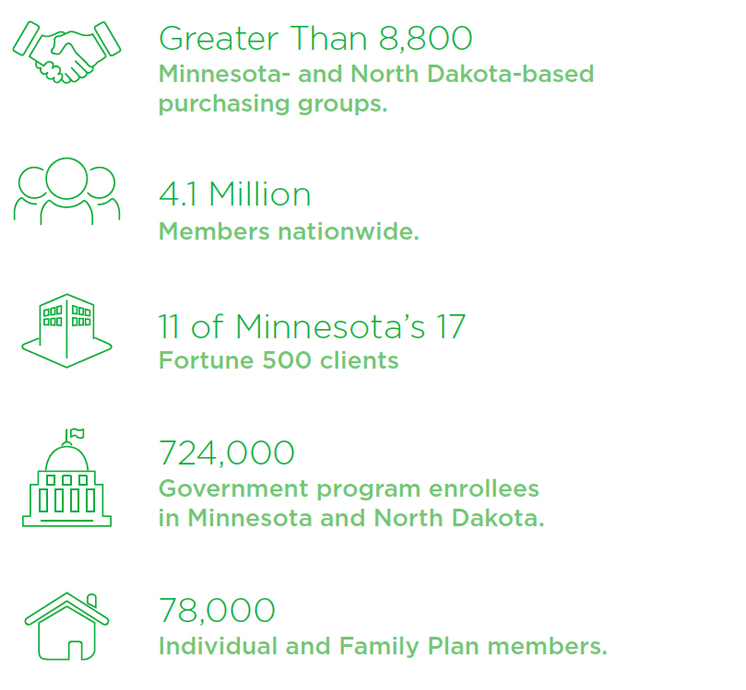 Greater Than 8,800
Minnesota- and North Dakota-based purchasing groups.

4.1 Million
Members nationwide.

11 of Minnesota's 17
Fortune 500 clients

724,000
Government program enrollees in Minnesota and North Dakota.

78,000
Individual and Family Plan members.